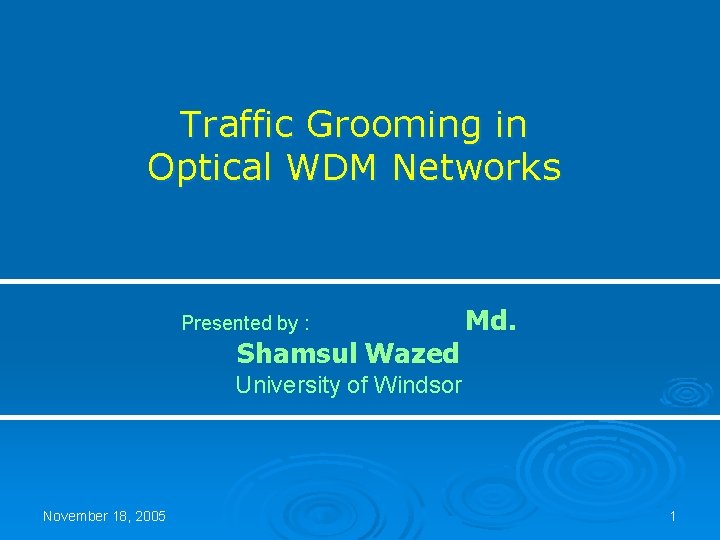 Traffic Grooming in Optical WDM Networks

Presented by : Md. Shamsul Wazed
University of Windsor

November 18, 2005

1